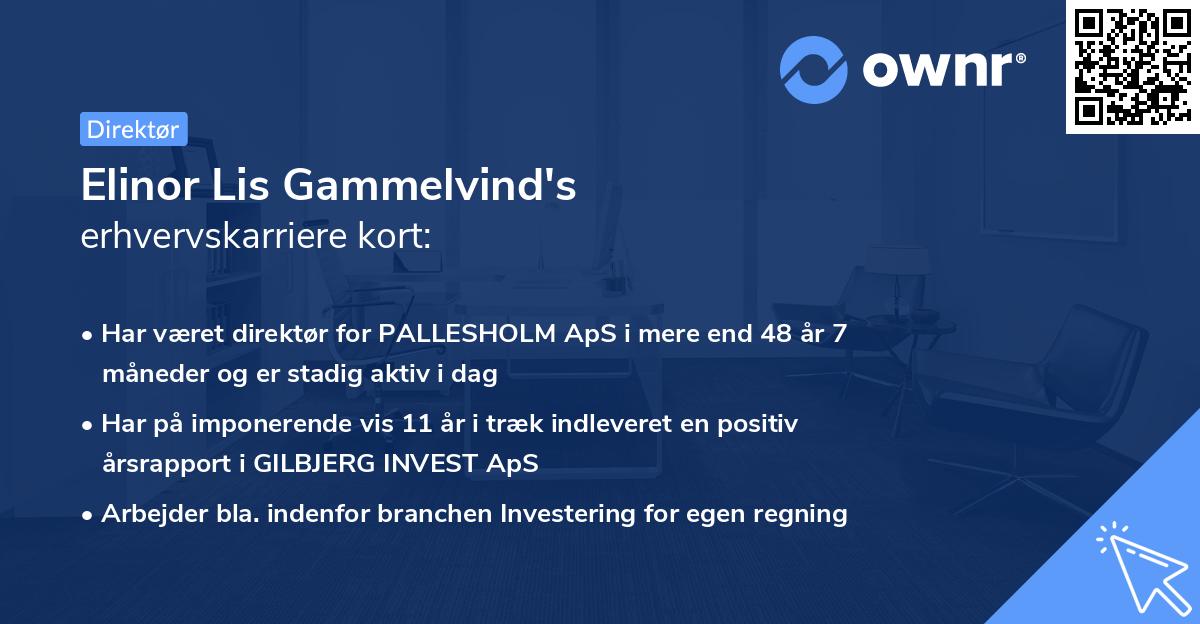 ownr®

Direktør

Elinor Lis Gammelvind's
erhvervskarriere kort:

• Har været direktør for PALLESHOLM ApS i mere end 48 år 7 måneder og er stadig aktiv i dag

• Har på imponerende vis 11 år i træk indleveret en positiv årsrapport i GILBJERG INVEST ApS

• Arbejder bla. indenfor branchen Investering for egen regning